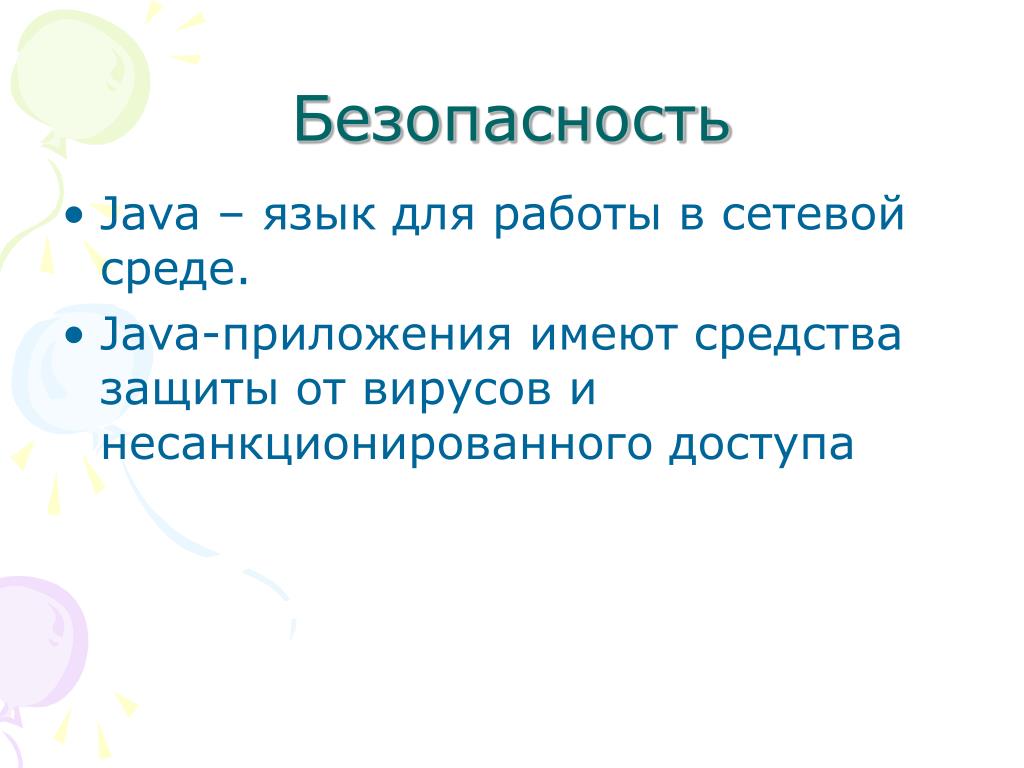 Безопасность

• Java – язык для работы в сетевой среде.
• Java-приложения имеют средства защиты от вирусов и несанкционированного доступа